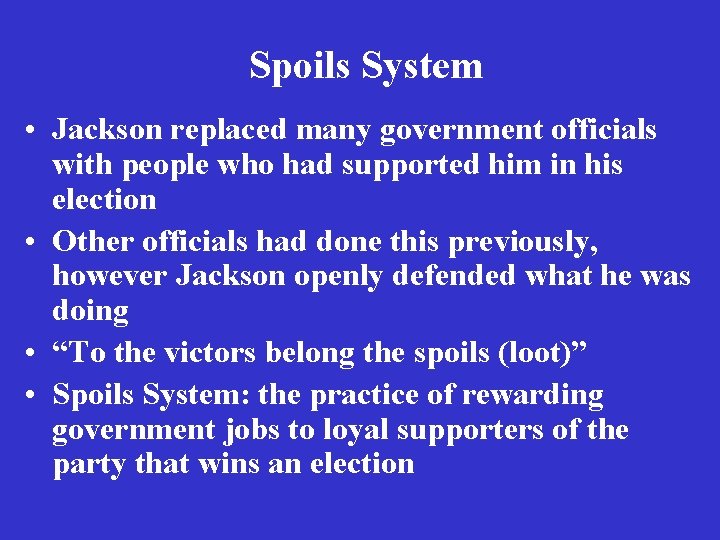 Spoils System

• Jackson replaced many government officials with people who had supported him in his election
• Other officials had done this previously, however Jackson openly defended what he was doing
• “To the victors belong the spoils (loot)”
• Spoils System: the practice of rewarding government jobs to loyal supporters of the party that wins an election